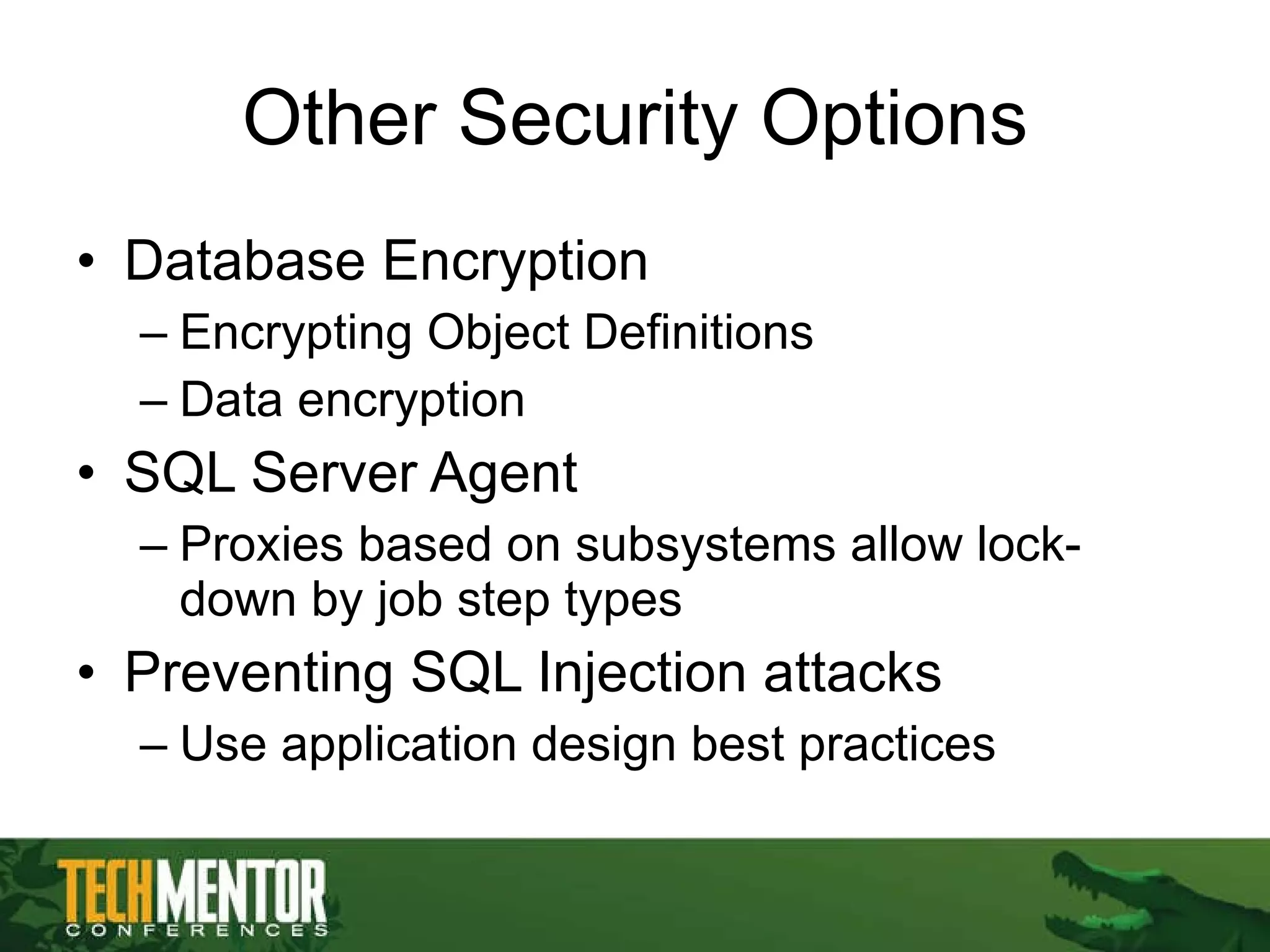 Other Security Options

• Database Encryption
– Encrypting Object Definitions
– Data encryption
• SQL Server Agent
– Proxies based on subsystems allow lock-down by job step types
• Preventing SQL Injection attacks
– Use application design best practices

TECHMENTOR
CONFERENCES